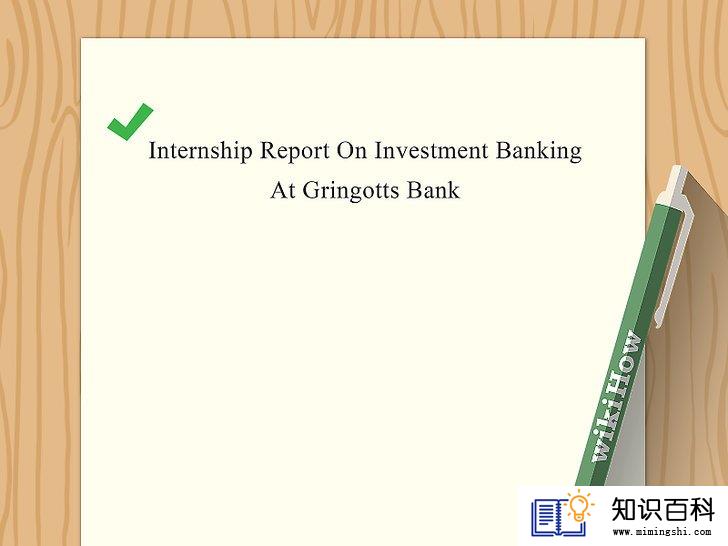 Internship Report On Investment Banking
At Gringotts Bank

wikiHow

知识百科
www.mimingshi.com